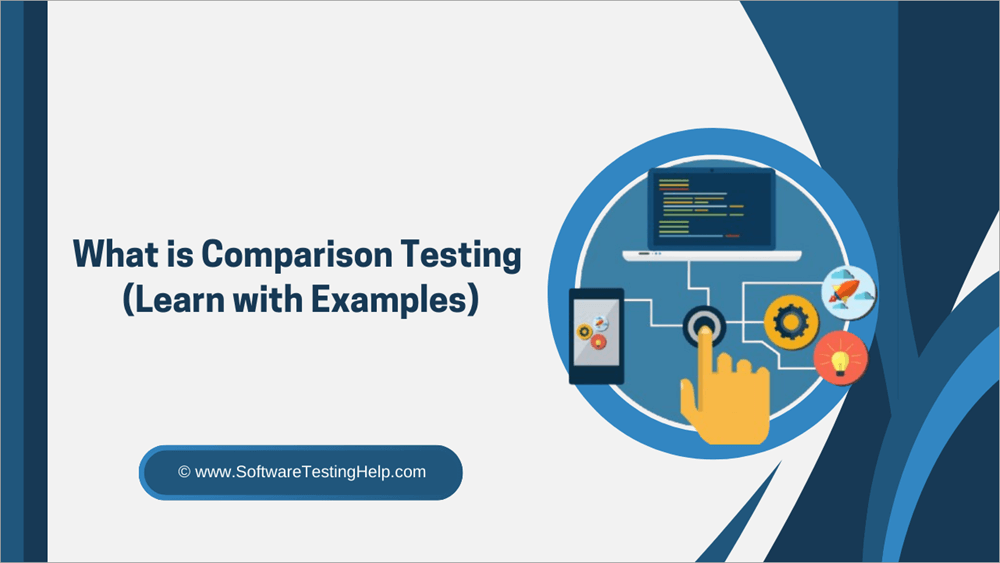 What is Comparison Testing (Learn with Examples)

© www.SoftwareTestingHelp.com